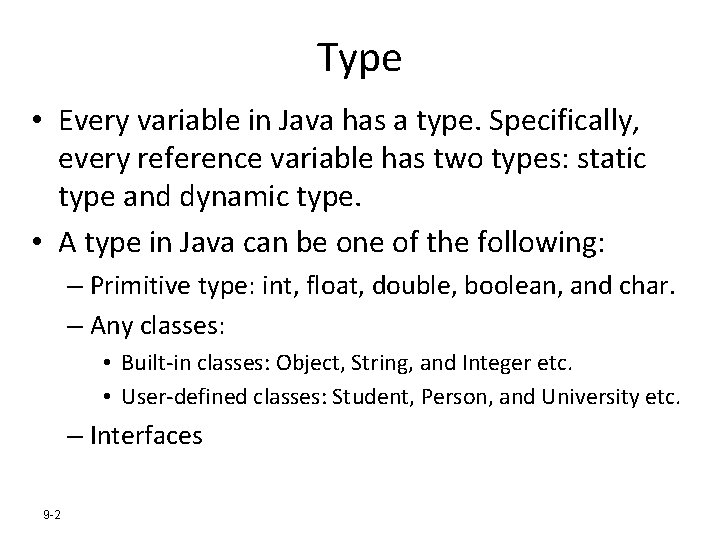 Type

• Every variable in Java has a type. Specifically, every reference variable has two types: static type and dynamic type.

• A type in Java can be one of the following:

– Primitive type: int, float, double, boolean, and char.

– Any classes:

• Built-in classes: Object, String, and Integer etc.

• User-defined classes: Student, Person, and University etc.

– Interfaces

9-2